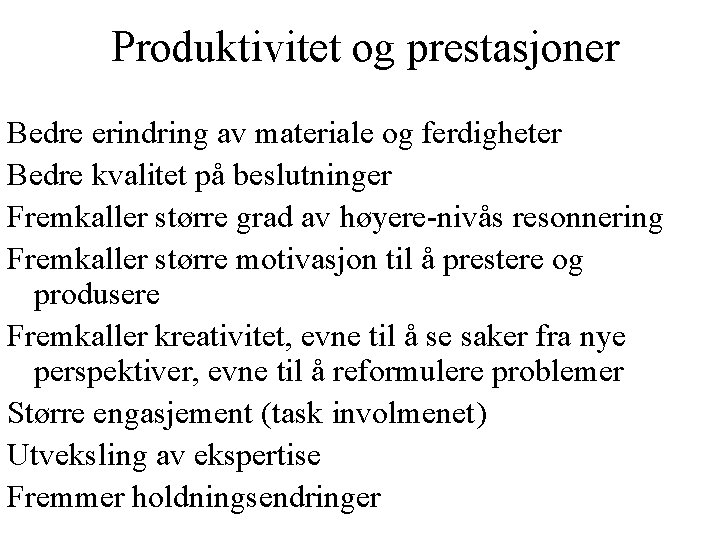 Produktivitet og prestasjoner

Bedre erindring av materiale og ferdigheter

Bedre kvalitet på beslutninger

Fremkaller større grad av høyere-nivås resonnering

Fremkaller større motivasjon til å prestere og produsere

Fremkaller kreativitet, evne til å se saker fra nye perspektiver, evne til å reformulere problemer

Større engasjement (task involmenet)

Utveksling av ekspertise

Fremmer holdningsendringer